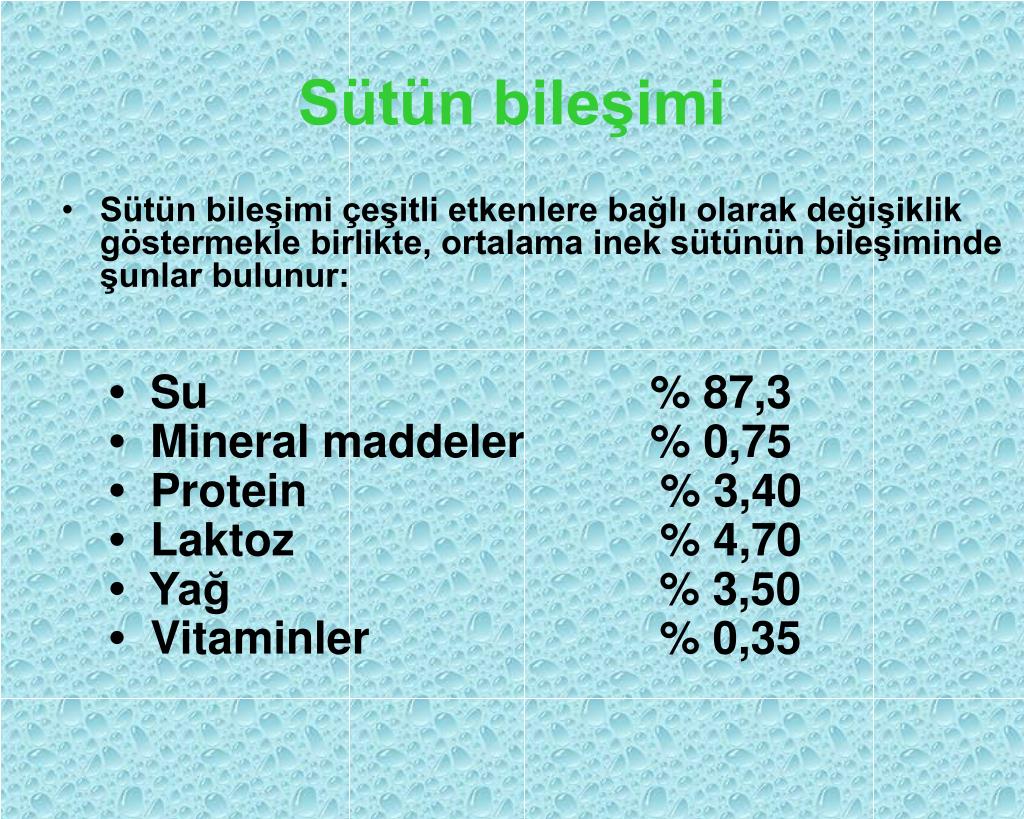 Sütün bileşimi

• Sütün bileşimi çeşitli etkenlere bağlı olarak değişiklik göstermekle birlikte, ortalama inek sütünün bileşiminde şunlar bulunur:

• Su % 87,3
• Mineral maddeler % 0,75
• Protein % 3,40
• Laktoz % 4,70
• Yağ % 3,50
• Vitaminler % 0,35